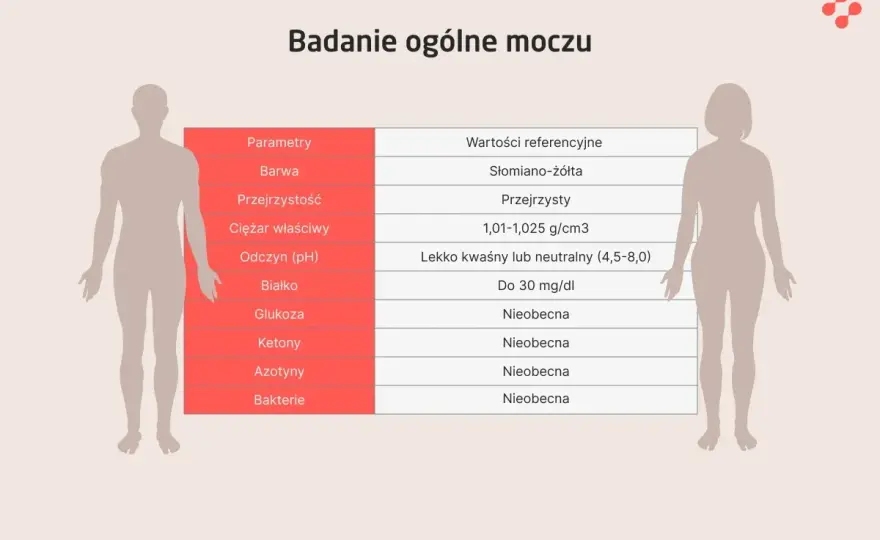 Badanie ogólne moczu

| Parametry | Wartości referencyjne |
|---|---|
| Barwa | Słomiano-żółta |
| Przejrzystość | Przejrzysty |
| Ciężar właściwy | 1,01-1,025 g/cm3 |
| Odczyn (pH) | Lekko kwaśny lub neutralny (4,5-8,0) |
| Białko | Do 30 mg/dl |
| Glukoza | Nieobecna |
| Ketony | Nieobecna |
| Azotyny | Nieobecna |
| Bakterie | Nieobecna |